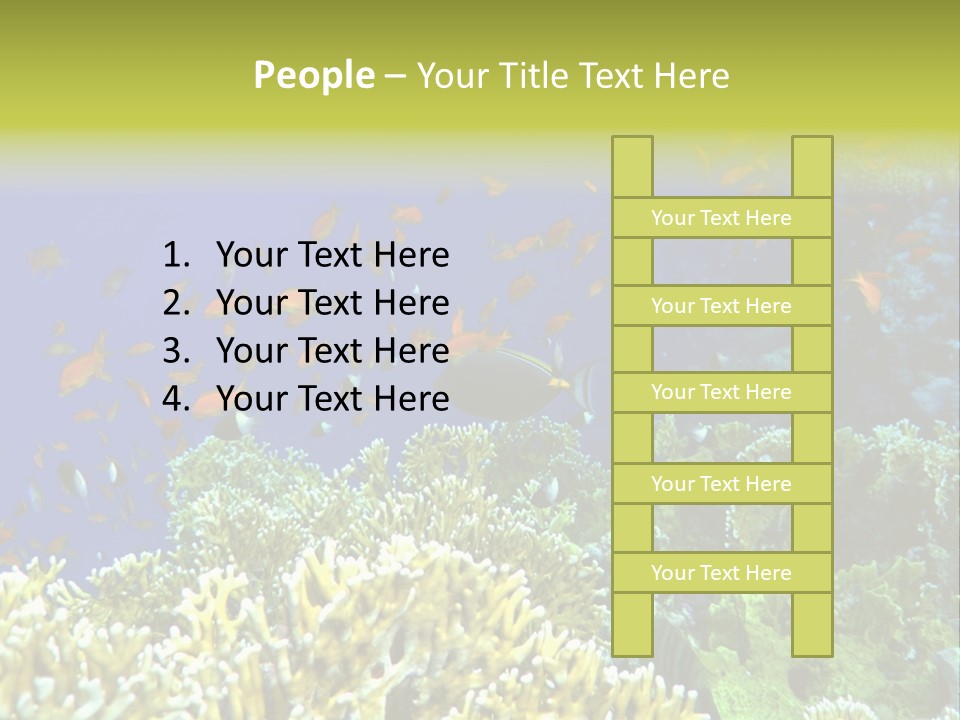 People – Your Title Text Here

1. Your Text Here
2. Your Text Here
3. Your Text Here
4. Your Text Here

Your Text Here

Your Text Here

Your Text Here

Your Text Here

Your Text Here